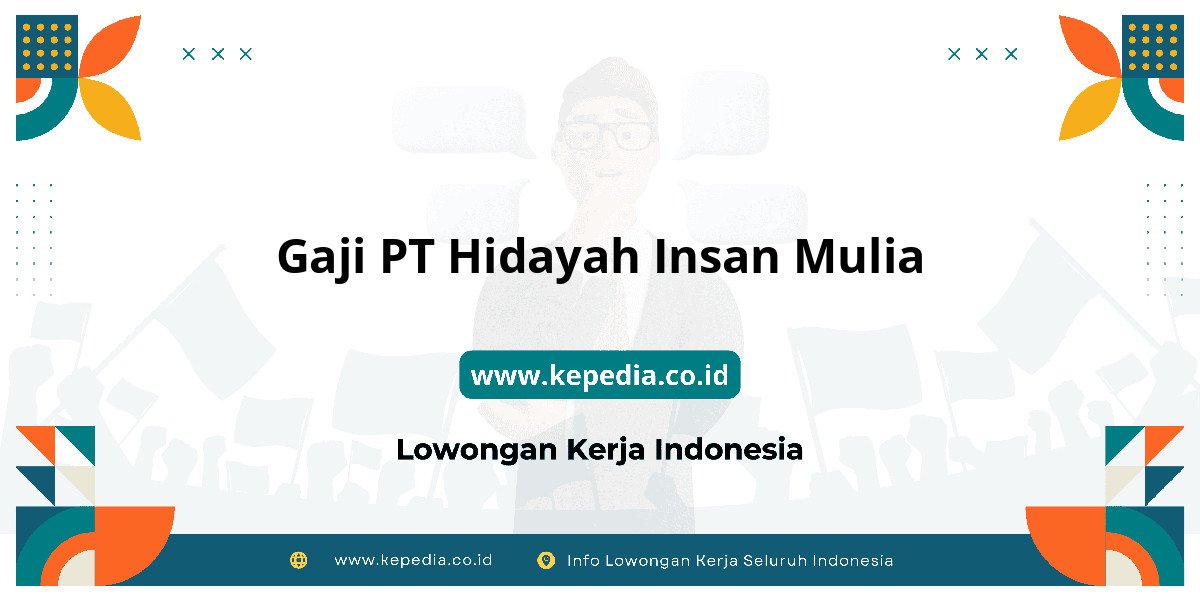 Gaji PT Hidayah Insan Mulia

www.kepedia.co.id

Lowongan Kerja Indonesia

www.kepedia.co.id

Info Lowongan Kerja Seluruh Indonesia